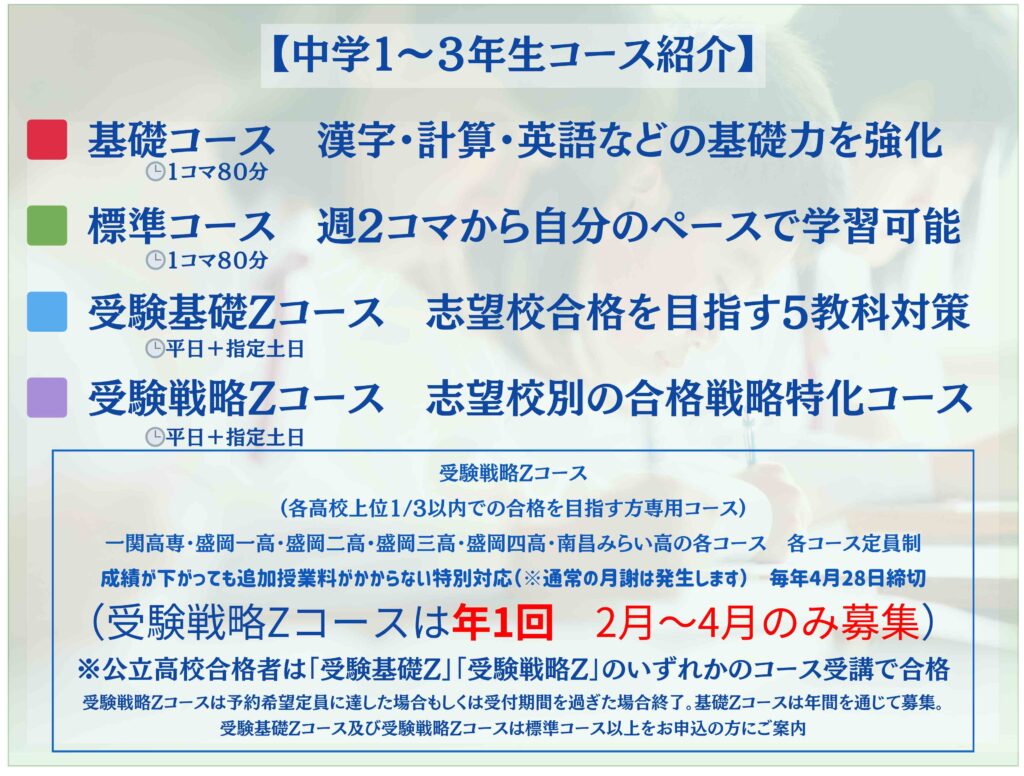 【中学1～3年生コース紹介】

基礎コース　漢字・計算・英語などの基礎力を強化
1コマ80分

標準コース　週2コマから自分のペースで学習可能
1コマ80分

受験基礎Zコース　志望校合格を目指す5教科対策
平日＋指定土日

受験戦略Zコース　志望校別の合格戦略特化コース
平日＋指定土日

受験戦略Zコース
（各高校上位1/3以内での合格を目指す方専用コース）
一関高専・盛岡一高・盛岡二高・盛岡三高・盛岡四高・南昌みらい高の各コース　各コース定員制
成績が下がっても追加授業料がかからない特別対応（※通常の月謝は発生します）　毎年4月28日締切
（受験戦略Zコースは年1回　2月～4月のみ募集）
※公立高校合格者は「受験基礎Z」「受験戦略Z」のいずれかのコース受講で合格
受験戦略Zコースは予約希望定員に達した場合もしくは受付期間を過ぎた場合終了。基礎Zコースは年間を通じて募集。
受験基礎Zコース及び受験戦略Zコースは標準コース以上をお申込の方にご案内